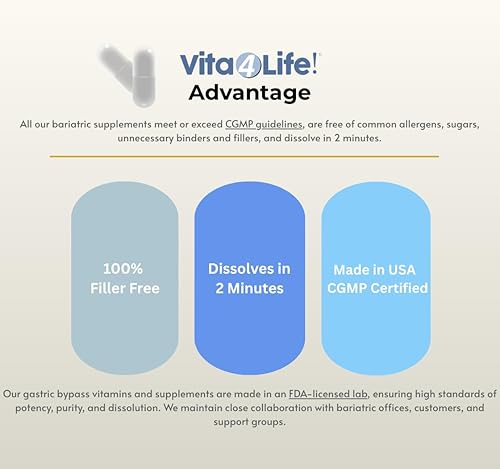 Vita4Life!
Advantage

All our bariatric supplements meet or exceed CGMP guidelines, are free of common allergens, sugars, unnecessary binders and fillers, and dissolve in 2 minutes.

100%
Filler Free

Dissolves in
2 Minutes

Made in USA
CGMP Certified

Our gastric bypass vitamins and supplements are made in an FDA-licensed lab, ensuring high standards of potency, purity, and dissolution. We maintain close collaboration with bariatric offices, customers, and support groups.